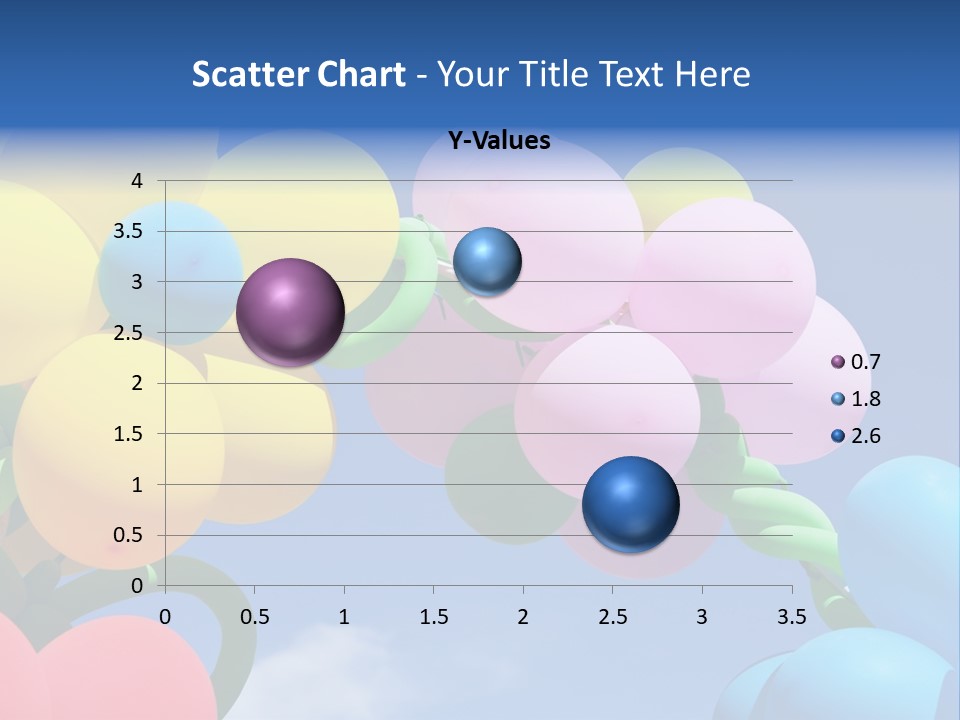 Scatter Chart - Your Title Text Here

Y-Values

4
3.5
3
2.5
2
1.5
1
0.5
0

0 0.5 1 1.5 2 2.5 3 3.5

0.7
1.8
2.6